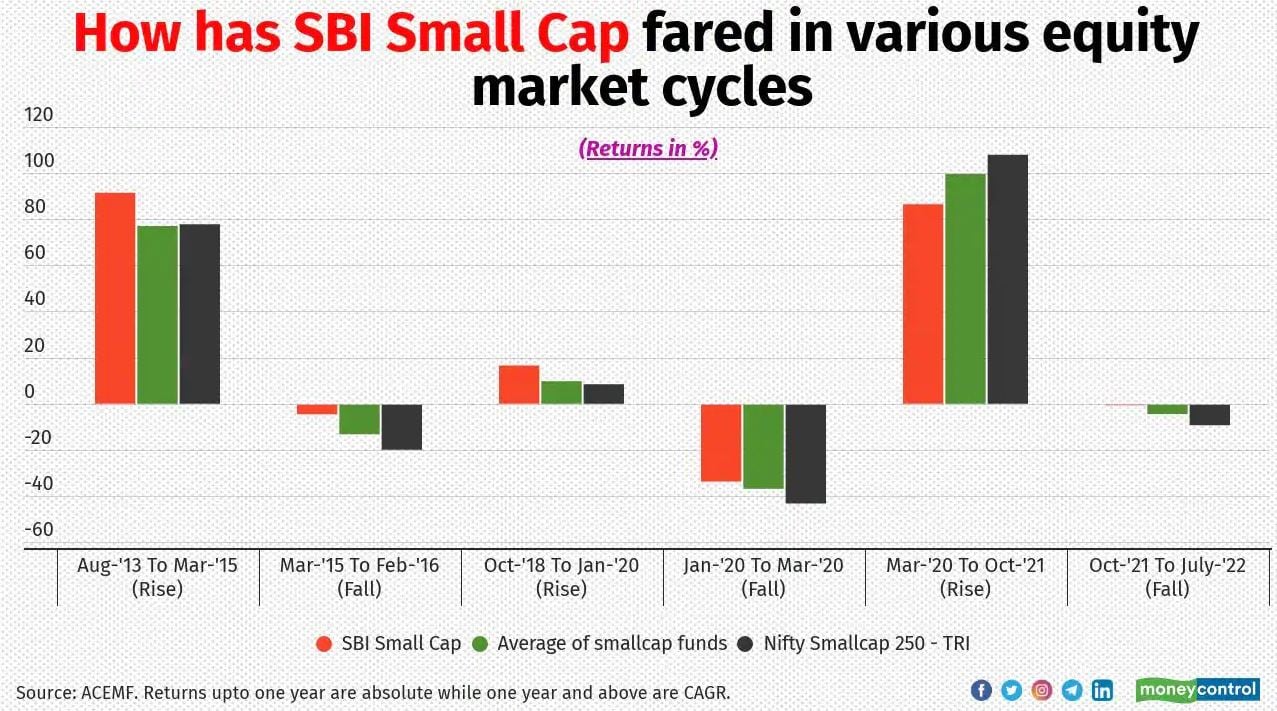 How has SBI Small Cap fared in various equity market cycles

(Returns in %)

120
100
80
60
40
20
0
-20
-40
-60

Aug-'13 To Mar-'15 (Rise)
Mar-'15 To Feb-'16 (Fall)
Oct-'18 To Jan-'20 (Rise)
Jan-'20 To Mar-'20 (Fall)
Mar-'20 To Oct-'21 (Rise)
Oct-'21 To July-'22 (Fall)

SBI Small Cap
Average of smallcap funds
Nifty Smallcap 250 - TRI

Source: ACEMF. Returns upto one year are absolute while one year and above are CAGR.

moneycontrol